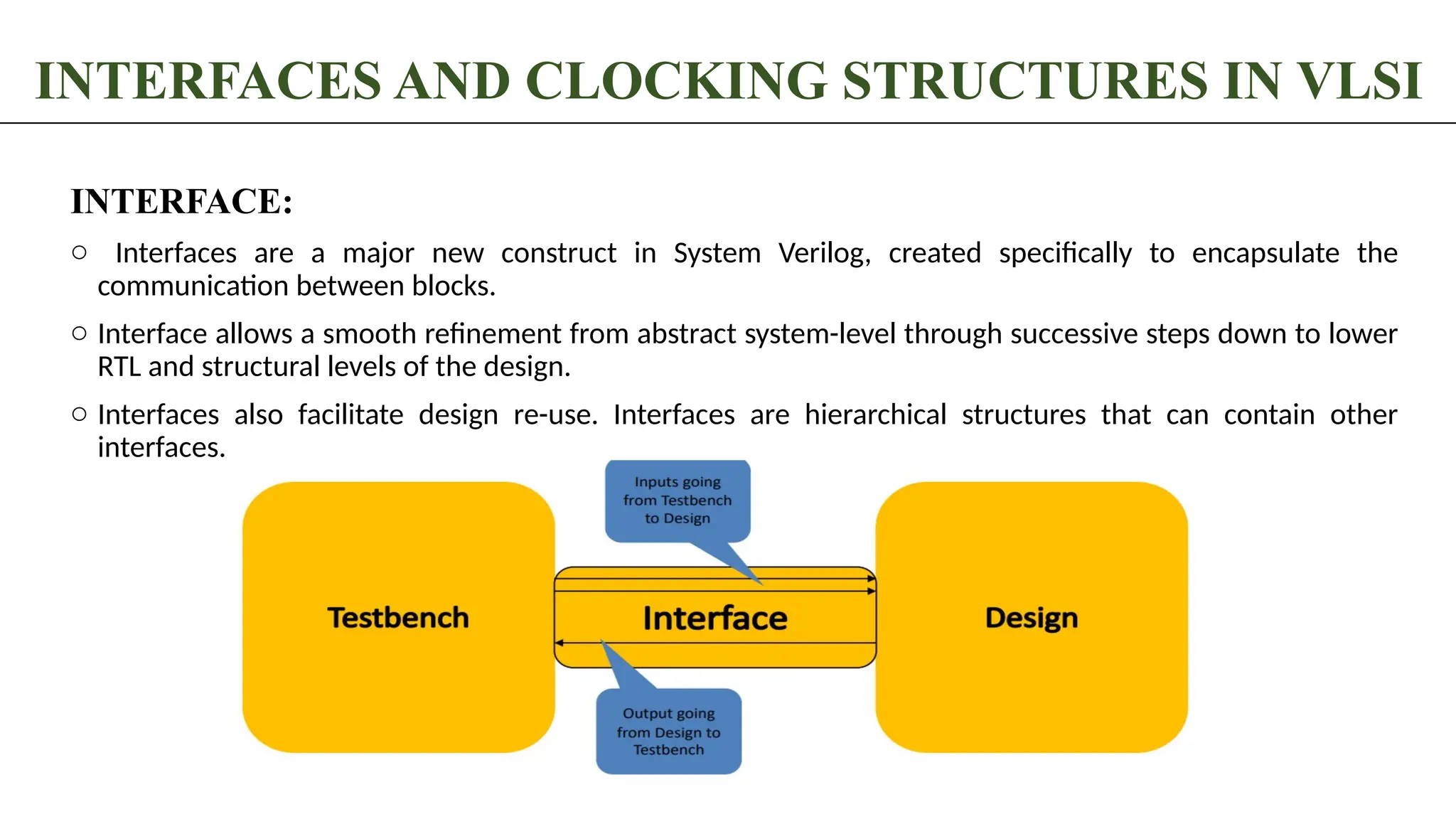 INTERFACES AND CLOCKING STRUCTURES IN VLSI

INTERFACE:

○ Interfaces are a major new construct in System Verilog, created specifically to encapsulate the communication between blocks.

○ Interface allows a smooth refinement from abstract system-level through successive steps down to lower RTL and structural levels of the design.

○ Interfaces also facilitate design re-use. Interfaces are hierarchical structures that can contain other interfaces.

Inputs going from Testbench to Design

Testbench

Interface

Design

Output going from Design to Testbench